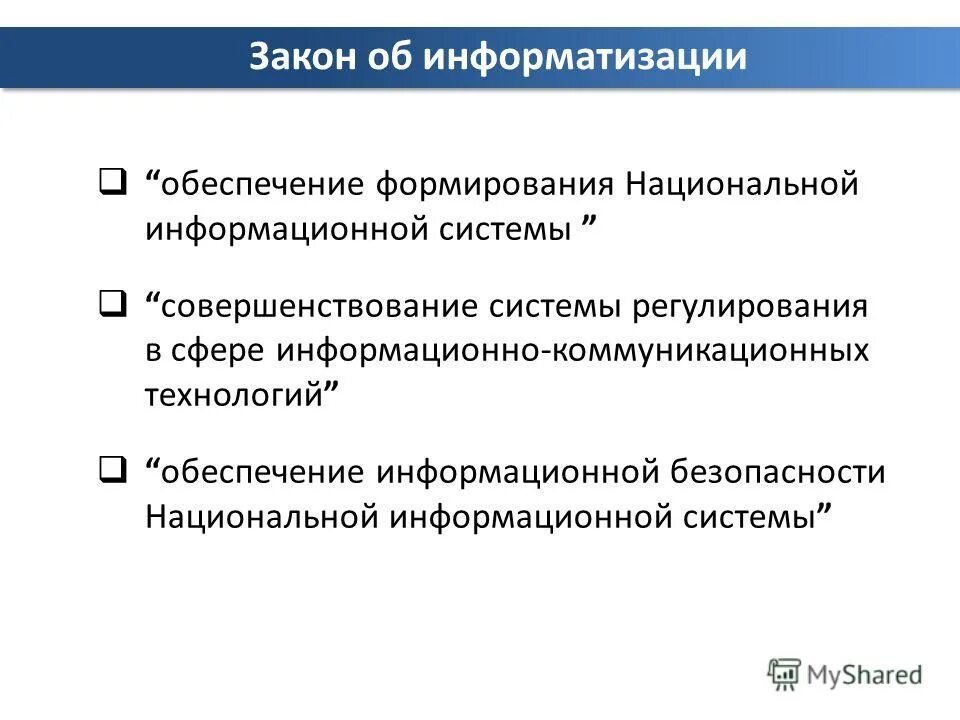 Закон об информатизации

❑ “обеспечение формирования Национальной информационной системы ”

❑ “совершенствование системы регулирования в сфере информационно-коммуникационных технологий”

❑ “обеспечение информационной безопасности Национальной информационной системы”

MyShared